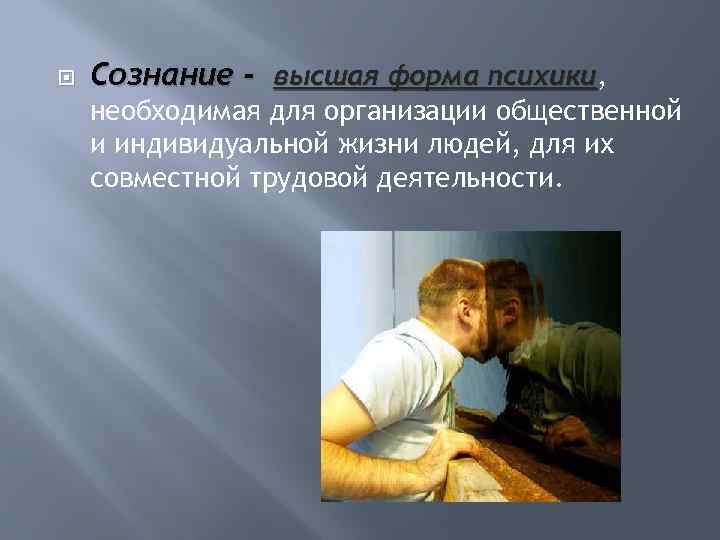 Сознание - высшая форма психики, необходимая для организации общественной и индивидуальной жизни людей, для их совместной трудовой деятельности.